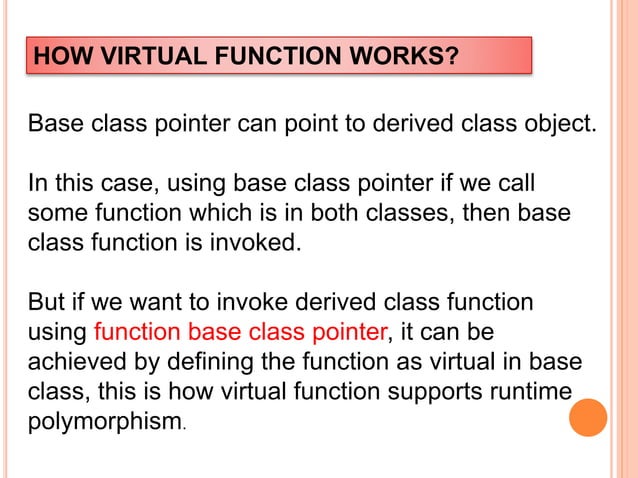 HOW VIRTUAL FUNCTION WORKS?

Base class pointer can point to derived class object.

In this case, using base class pointer if we call some function which is in both classes, then base class function is invoked.

But if we want to invoke derived class function using function base class pointer, it can be achieved by defining the function as virtual in base class, this is how virtual function supports runtime polymorphism.